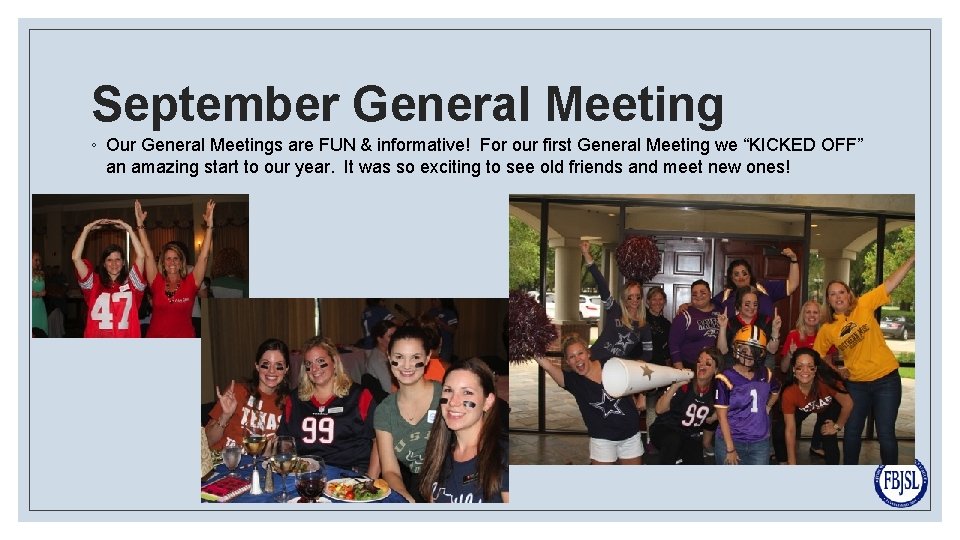 September General Meeting

◦ Our General Meetings are FUN & informative! For our first General Meeting we “KICKED OFF” an amazing start to our year. It was so exciting to see old friends and meet new ones!

47

TEXAS

99

99

1

TEXAS

FBJSL